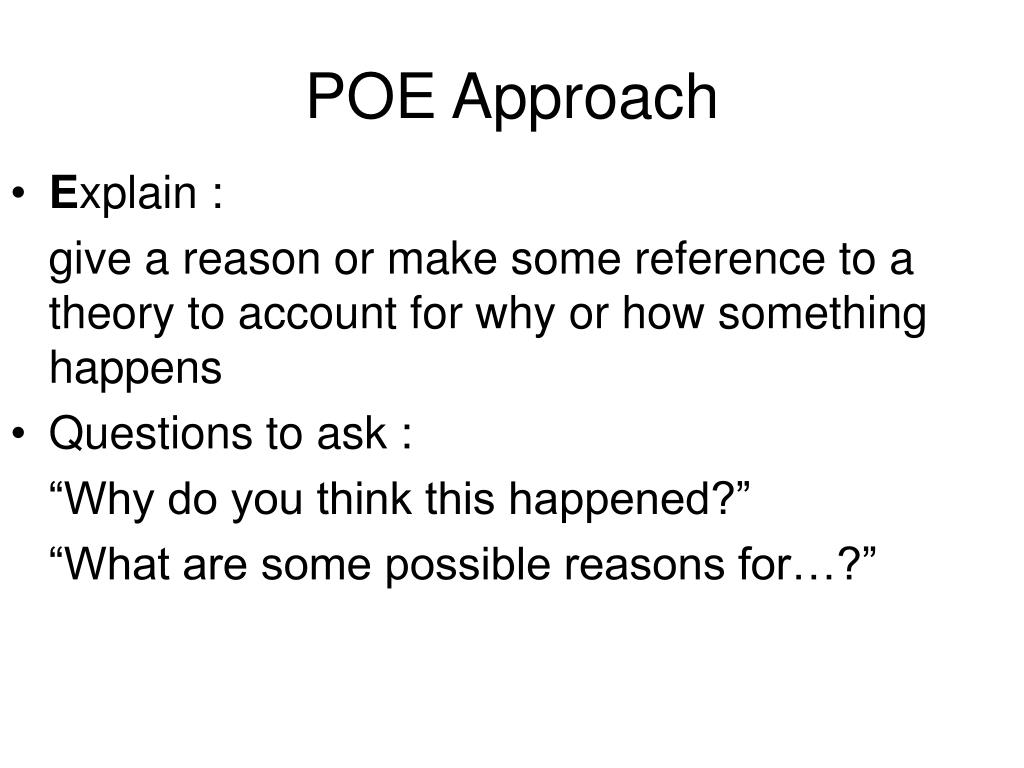 POE Approach

• Explain :

give a reason or make some reference to a theory to account for why or how something happens

• Questions to ask :

“Why do you think this happened?”

“What are some possible reasons for…?”